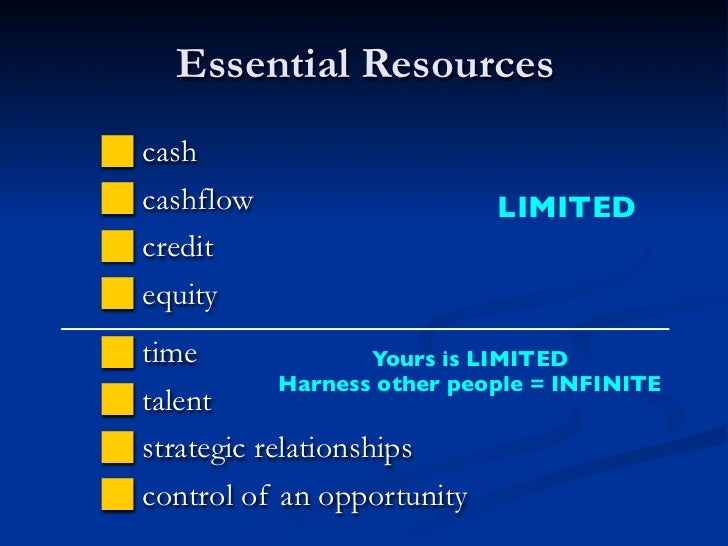 Essential Resources

cash
cashflow
credit
equity

LIMITED

time
talent
strategic relationships
control of an opportunity

Yours is LIMITED
Harness other people = INFINITE